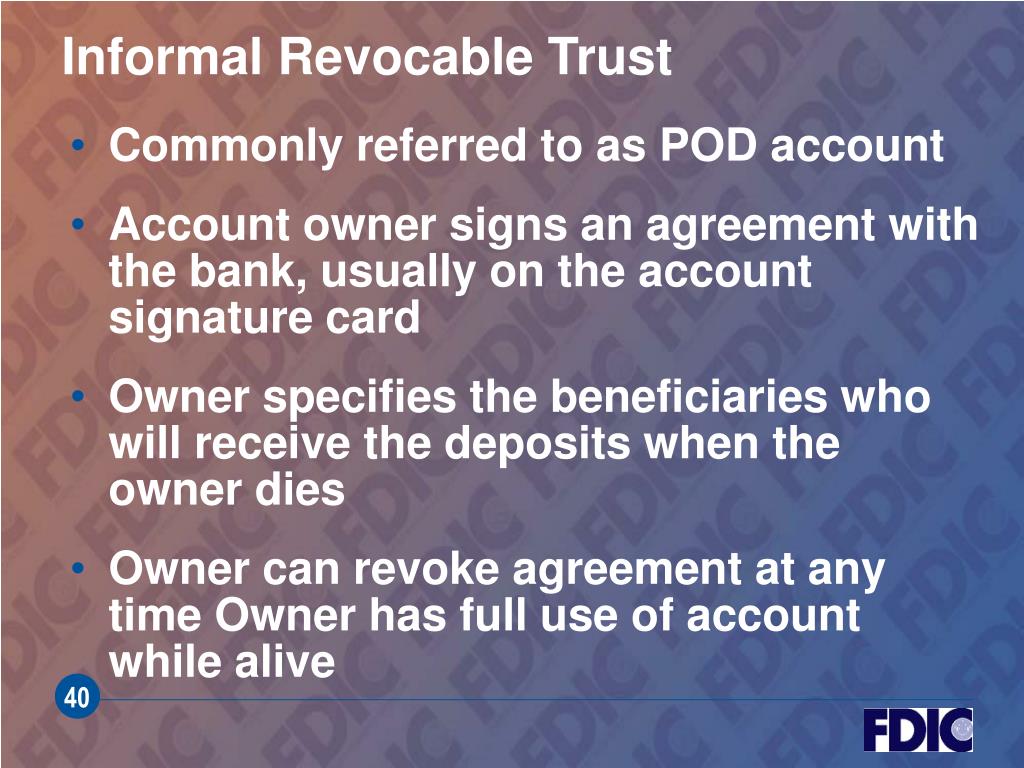 Informal Revocable Trust

• Commonly referred to as POD account

• Account owner signs an agreement with the bank, usually on the account signature card

• Owner specifies the beneficiaries who will receive the deposits when the owner dies

• Owner can revoke agreement at any time Owner has full use of account while alive

40

FDIC